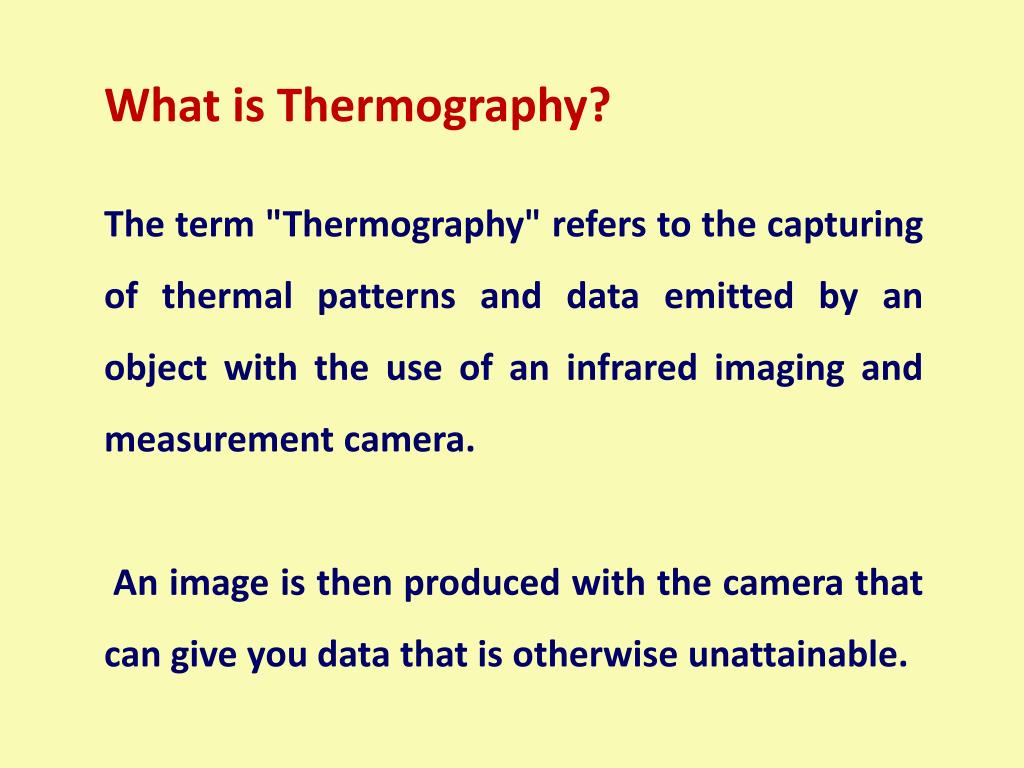 What is Thermography?

The term "Thermography" refers to the capturing of thermal patterns and data emitted by an object with the use of an infrared imaging and measurement camera.

An image is then produced with the camera that can give you data that is otherwise unattainable.